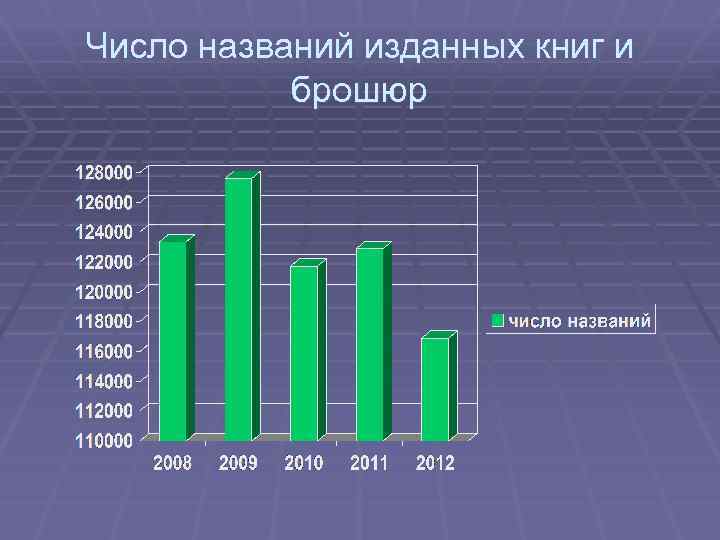 Число названий изданных книг и брошюр

128000
126000
124000
122000
120000
118000
116000
114000
112000
110000

2008 2009 2010 2011 2012

число названий